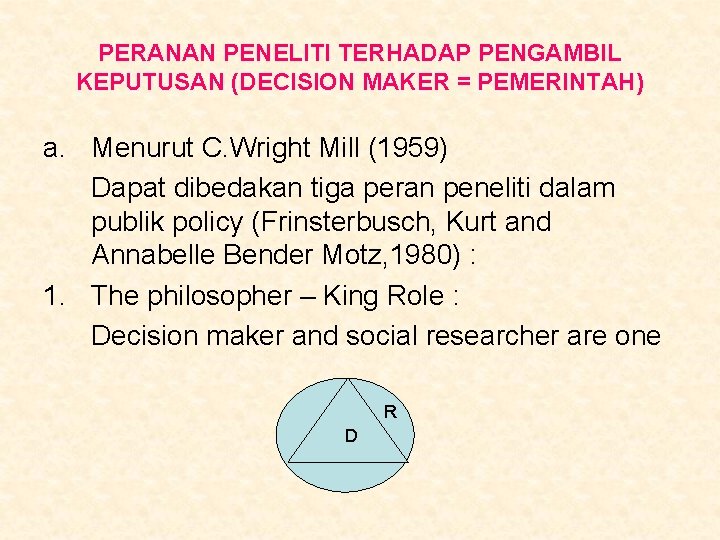 PERANAN PENELITI TERHADAP PENGAMBIL KEPUTUSAN (DECISION MAKER = PEMERINTAH)

a. Menurut C.Wright Mill (1959)

Dapat dibedakan tiga peran peneliti dalam publik policy (Frinsterbusch, Kurt and Annabelle Bender Motz,1980) :

1. The philosopher – King Role :

Decision maker and social researcher are one

R

D